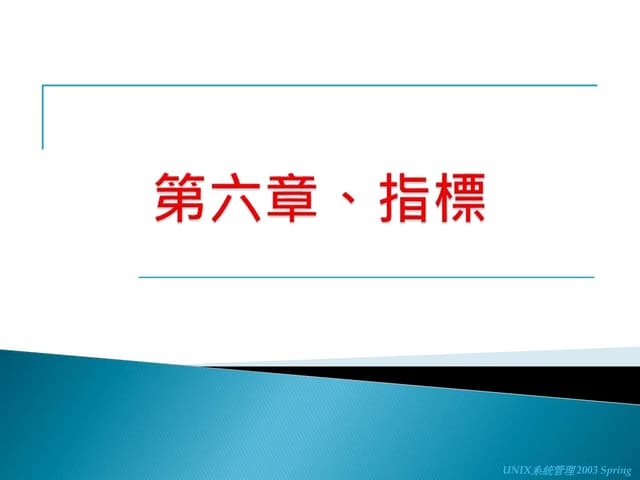 第六章、指標

UNIX系統管理2003 Spring